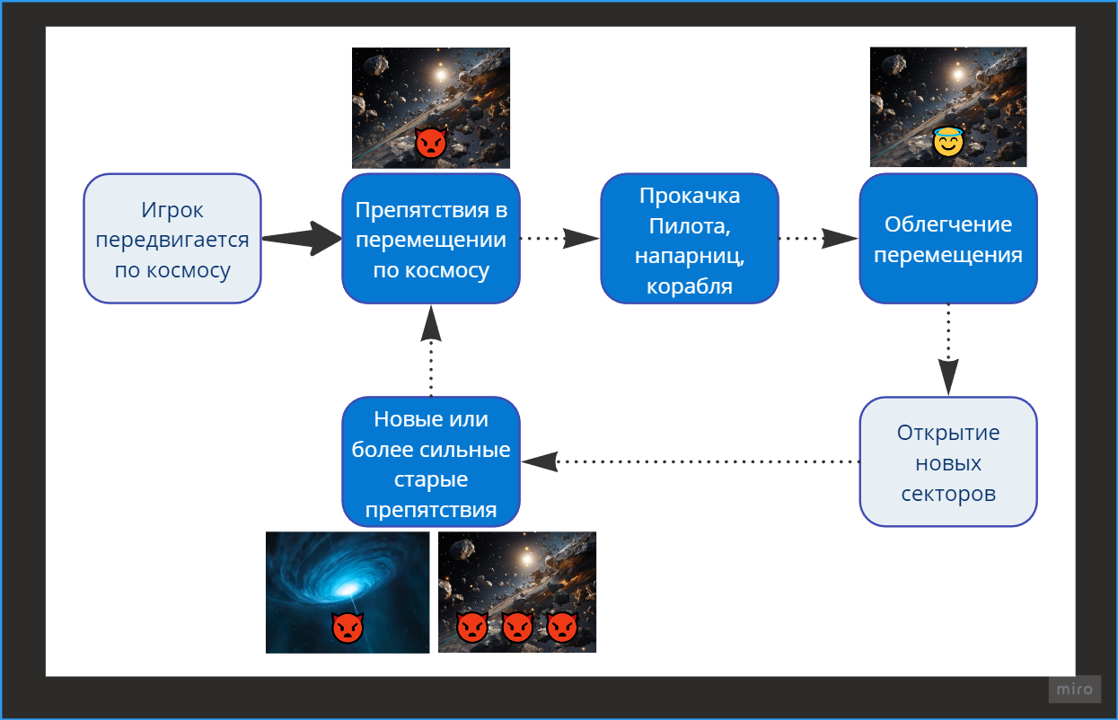 Игрок передвигается по космосу

Препятствия в перемещении по космосу

Прокачка Пилота, напарниц, корабля

Облегчение перемещения

Открытие новых секторов

Новые или более сильные старые препятствия

miro